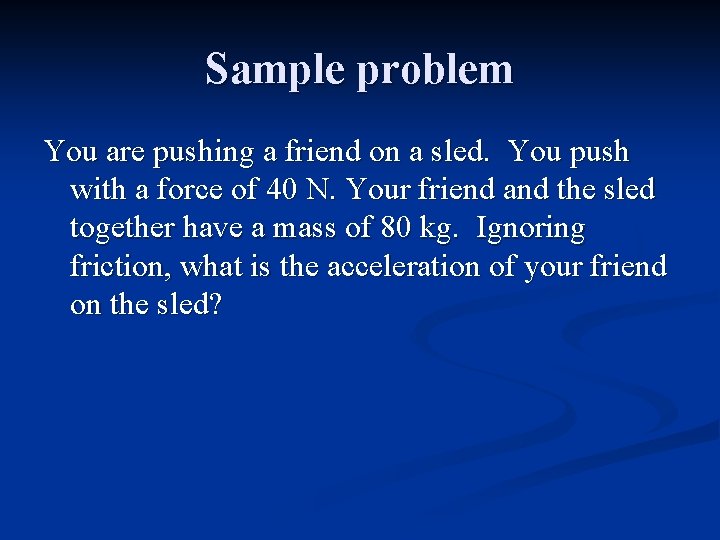 Sample problem

You are pushing a friend on a sled. You push with a force of 40 N. Your friend and the sled together have a mass of 80 kg. Ignoring friction, what is the acceleration of your friend on the sled?